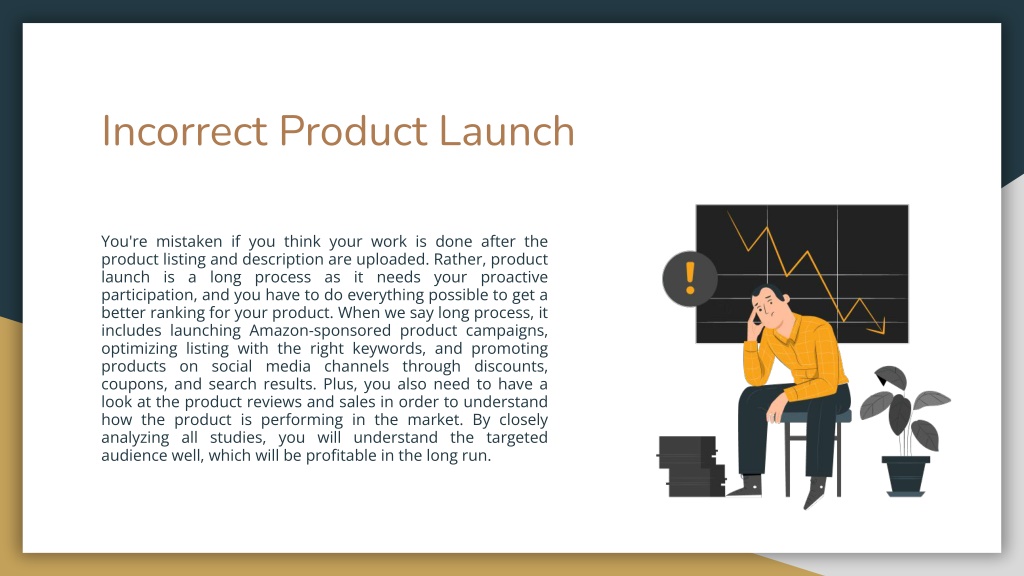 Incorrect Product Launch

You're mistaken if you think your work is done after the product listing and description are uploaded. Rather, product launch is a long process as it needs your proactive participation, and you have to do everything possible to get a better ranking for your product. When we say long process, it includes launching Amazon-sponsored product campaigns, optimizing listing with the right keywords, and promoting products on social media channels through discounts, coupons, and search results. Plus, you also need to have a look at the product reviews and sales in order to understand how the product is performing in the market. By closely analyzing all studies, you will understand the targeted audience well, which will be profitable in the long run.

!